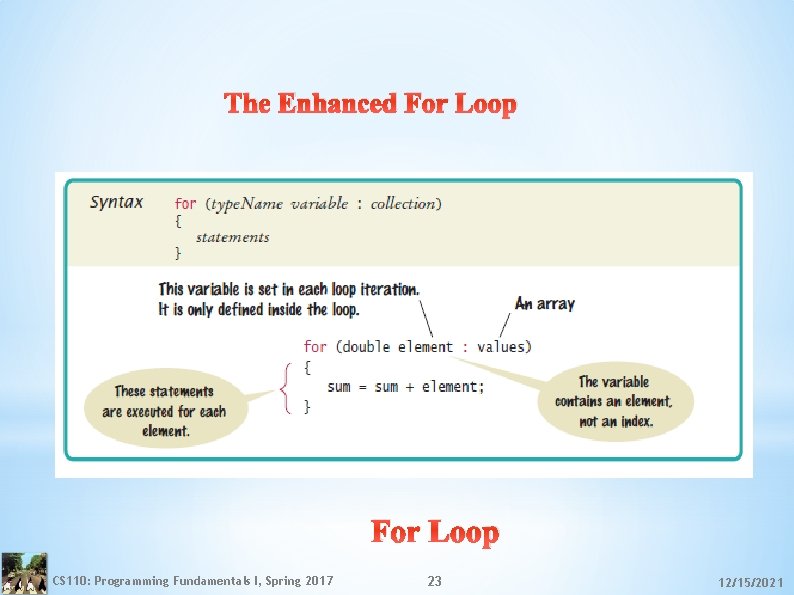 The Enhanced For Loop

Syntax for (typeName variable : collection)
{
statements
}

This variable is set in each loop iteration. It is only defined inside the loop.

An array

for (double element : values)
{
sum = sum + element;
}

These statements are executed for each element.

The variable contains an element, not an index.

For Loop

CS110: Programming Fundamentals I, Spring 2017

23

12/15/2021